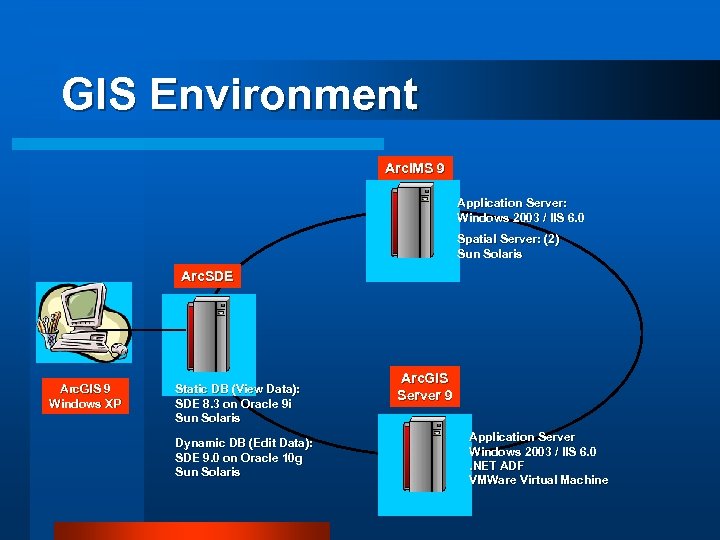 GIS Environment

ArcIMS 9

Application Server:
Windows 2003 / IIS 6.0

Spatial Server: (2)
Sun Solaris

ArcSDE

ArcGIS 9
Windows XP

Static DB (View Data):
SDE 8.3 on Oracle 9i
Sun Solaris

Dynamic DB (Edit Data):
SDE 9.0 on Oracle 10g
Sun Solaris

ArcGIS
Server 9

Application Server
Windows 2003 / IIS 6.0
.NET ADF
VMWare Virtual Machine